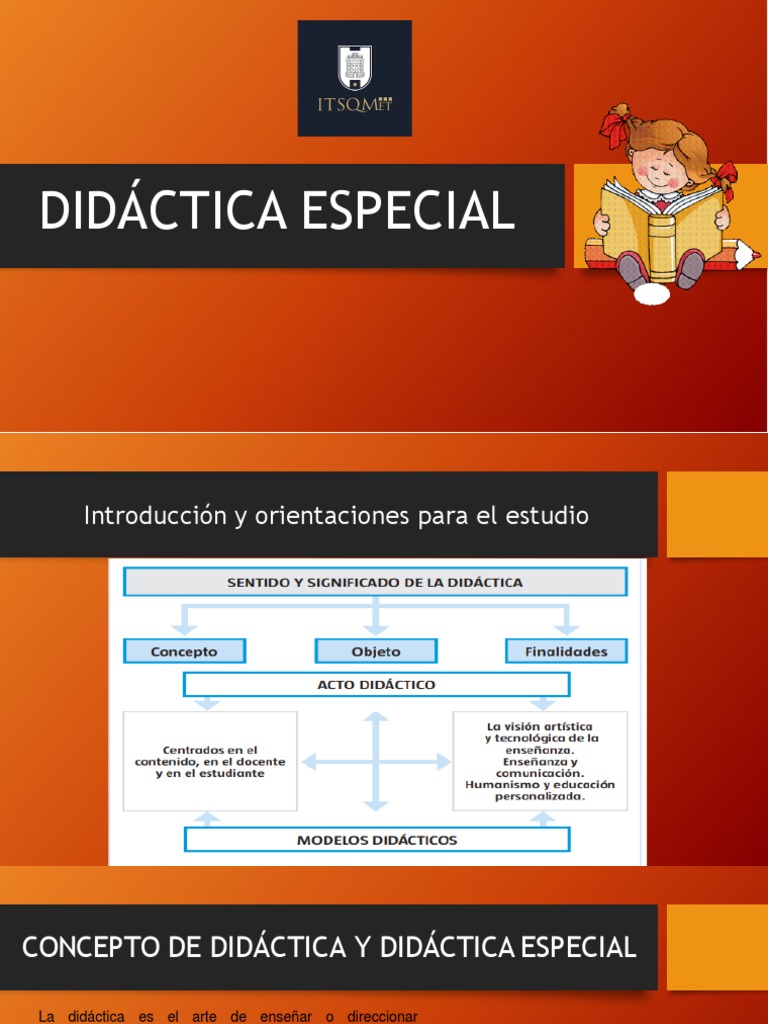 ITSQMET

DIDÁCTICA ESPECIAL

Introducción y orientaciones para el estudio

SENTIDO Y SIGNIFICADO DE LA DIDÁCTICA

Concepto

Objeto

Finalidades

ACTO DIDÁCTICO

Centrados en el contenido, en el docente y en el estudiante

La visión artística y tecnológica de la enseñanza. Enseñanza y comunicación. Humanismo y educación personalizada.

MODELOS DIDÁCTICOS

CONCEPTO DE DIDÁCTICA Y DIDÁCTICA ESPECIAL

La didáctica es el arte de enseñar o direccionar